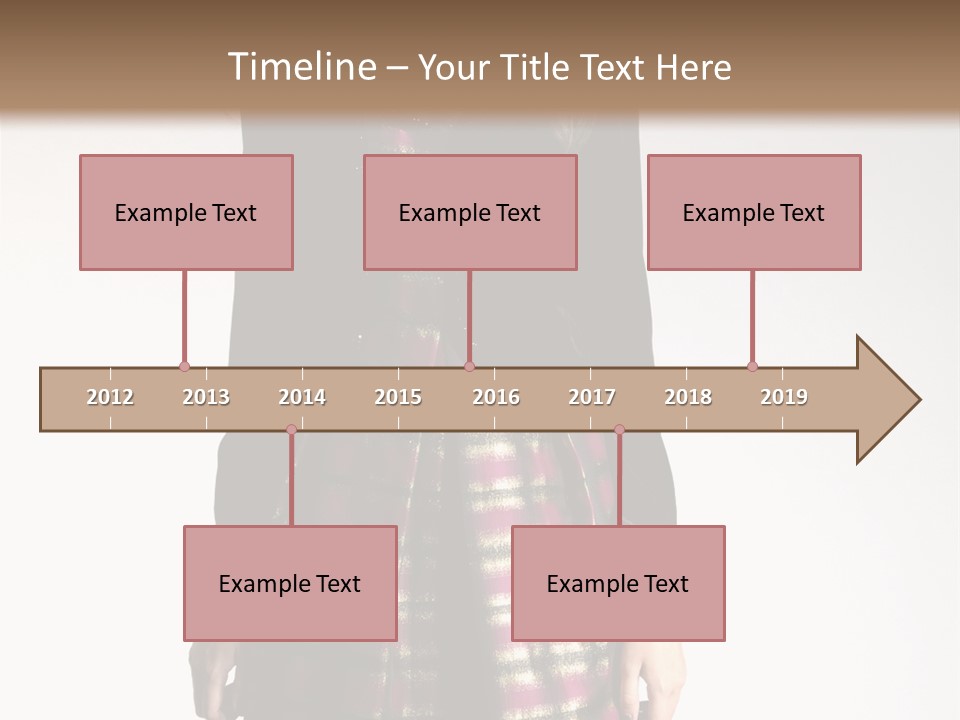 Timeline – Your Title Text Here

Example Text

Example Text

Example Text

2012 2013 2014 2015 2016 2017 2018 2019

Example Text

Example Text